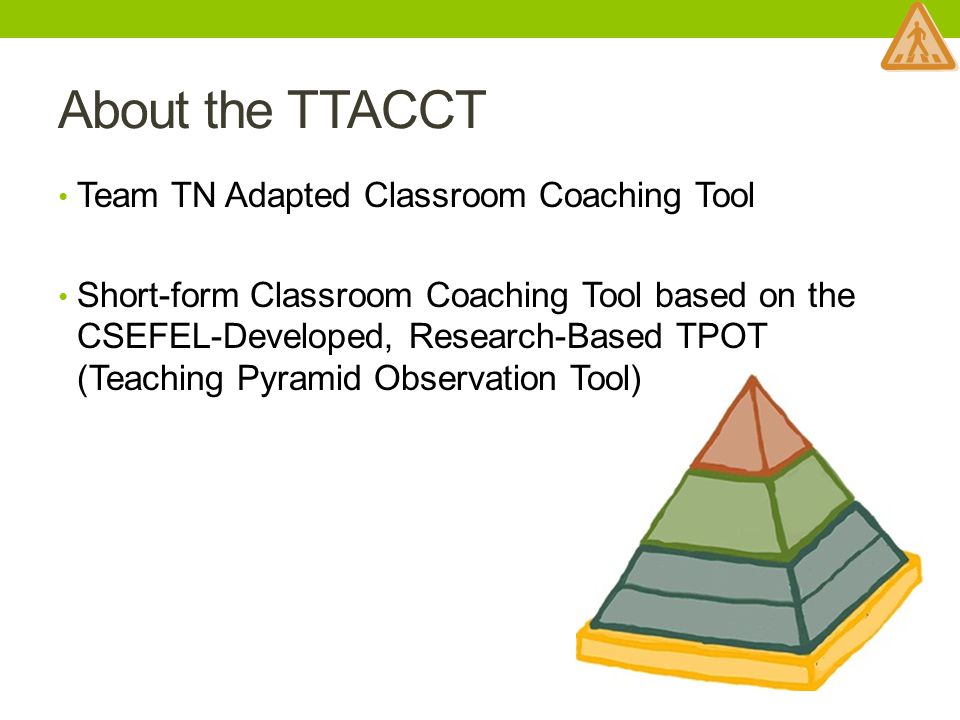 About the TTACCT

• Team TN Adapted Classroom Coaching Tool

• Short-form Classroom Coaching Tool based on the CSEFEL-Developed, Research-Based TPOT (Teaching Pyramid Observation Tool)